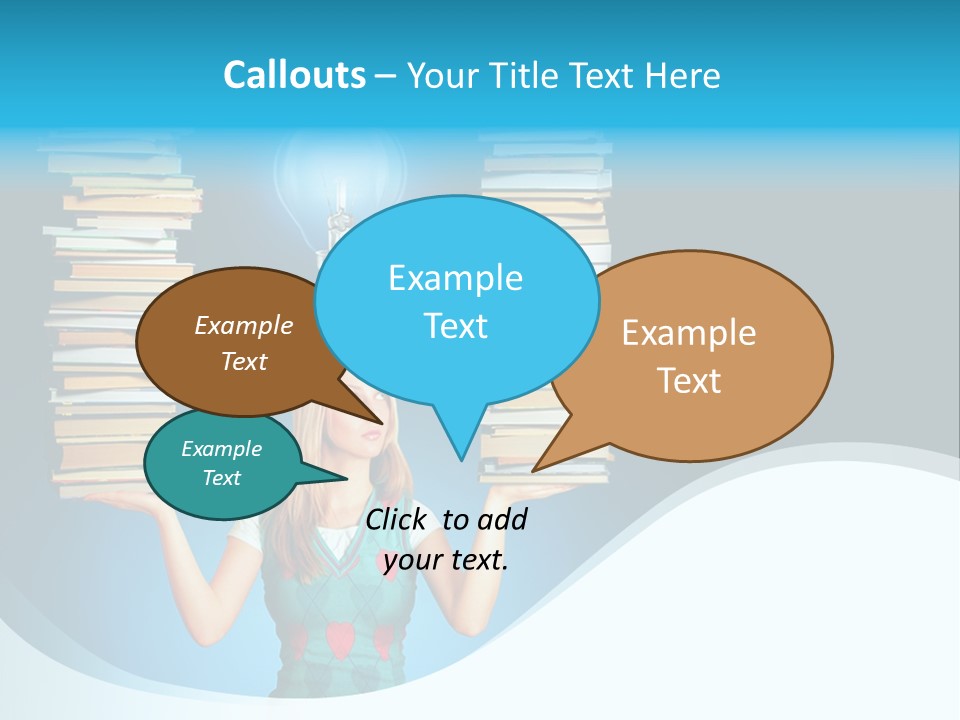 Callouts – Your Title Text Here

Example Text

Example Text

Example Text

Example Text

Click to add your text.